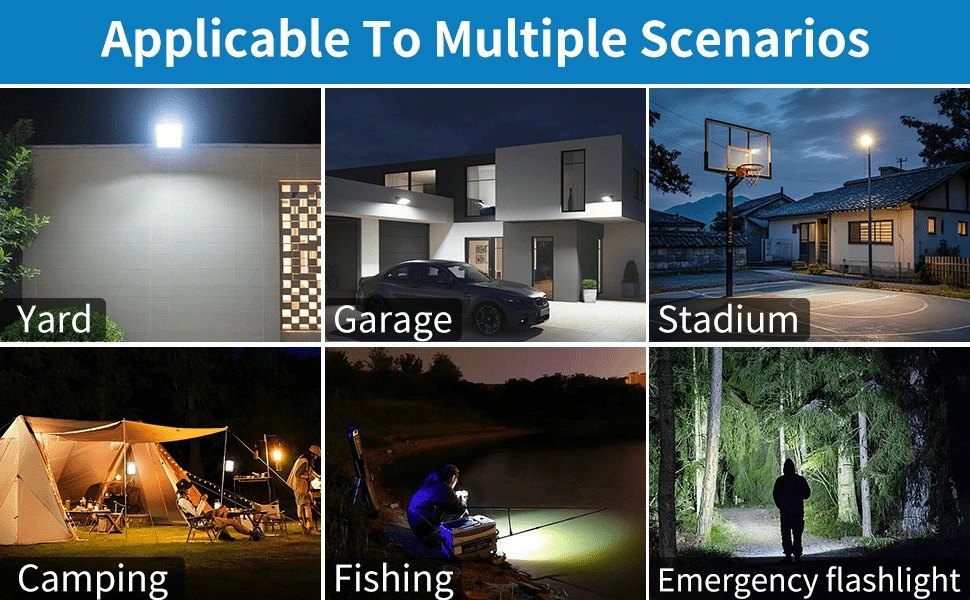 Applicable To Multiple Scenarios

Yard

Garage

Stadium

Camping

Fishing

Emergency flashlight